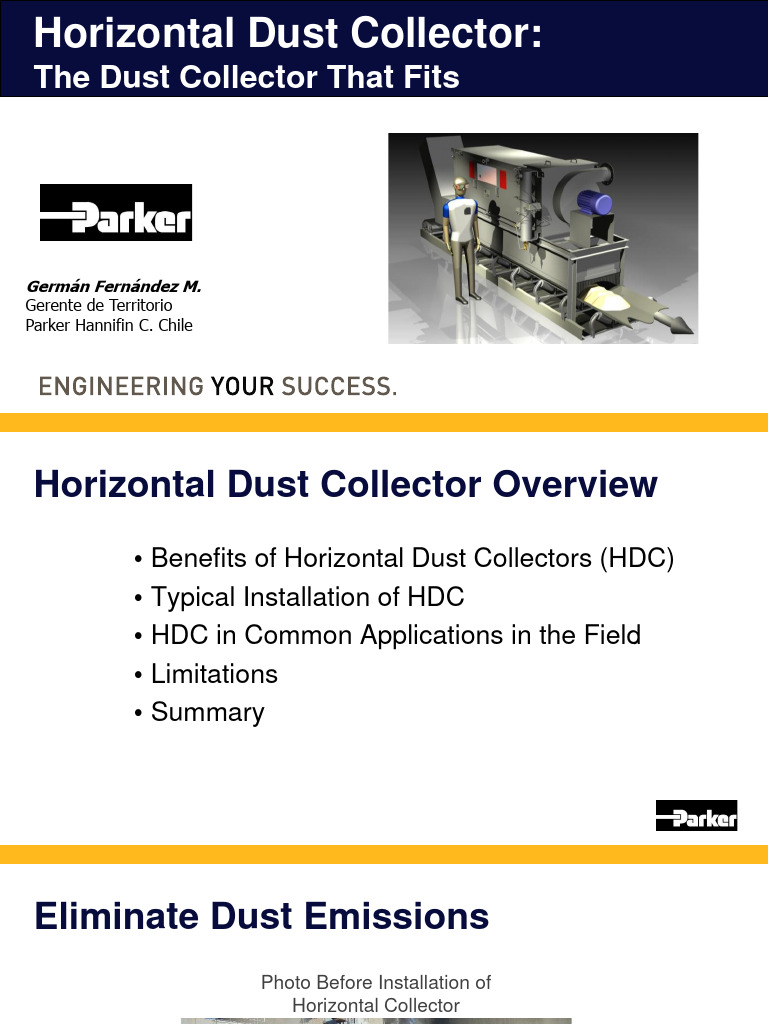 Horizontal Dust Collector:
The Dust Collector That Fits

Parker

Germán Fernández M.
Gerente de Territorio
Parker Hannifin C. Chile

ENGINEERING YOUR SUCCESS.

Horizontal Dust Collector Overview

• Benefits of Horizontal Dust Collectors (HDC)
• Typical Installation of HDC
• HDC in Common Applications in the Field
• Limitations
• Summary

Parker

Eliminate Dust Emissions

Photo Before Installation of Horizontal Collector